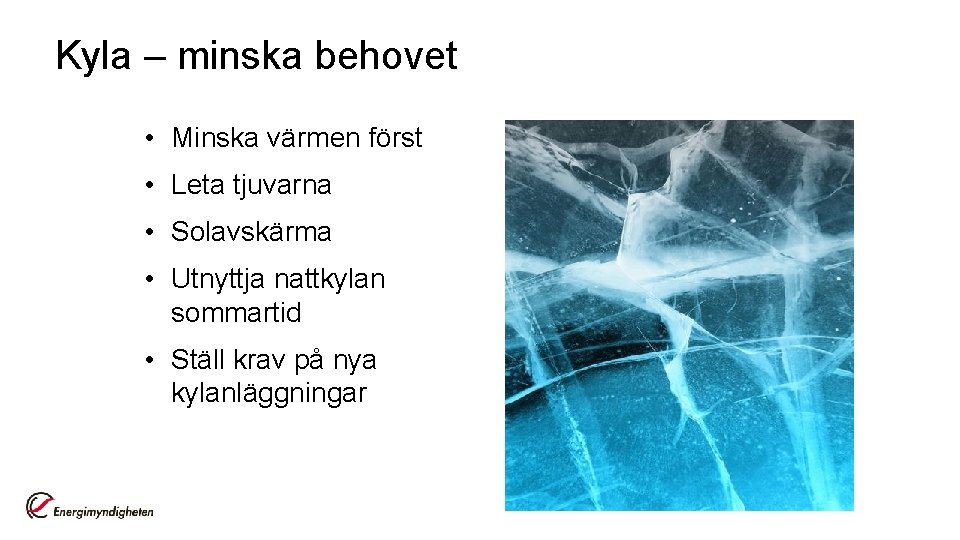 Kyla – minska behovet

• Minska värmen först

• Leta tjuvarna

• Solavskärma

• Utnyttja nattkylan sommartid

• Ställ krav på nya kylanläggningar

Energimyndigheten